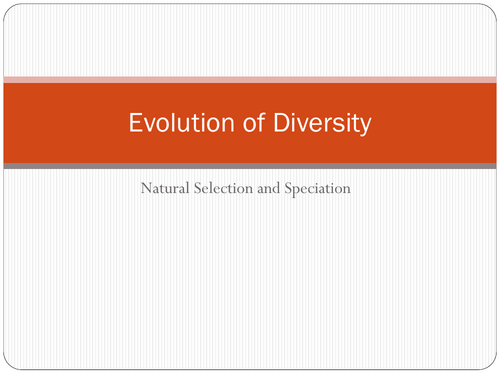 Evolution of Diversity

Natural Selection and Speciation